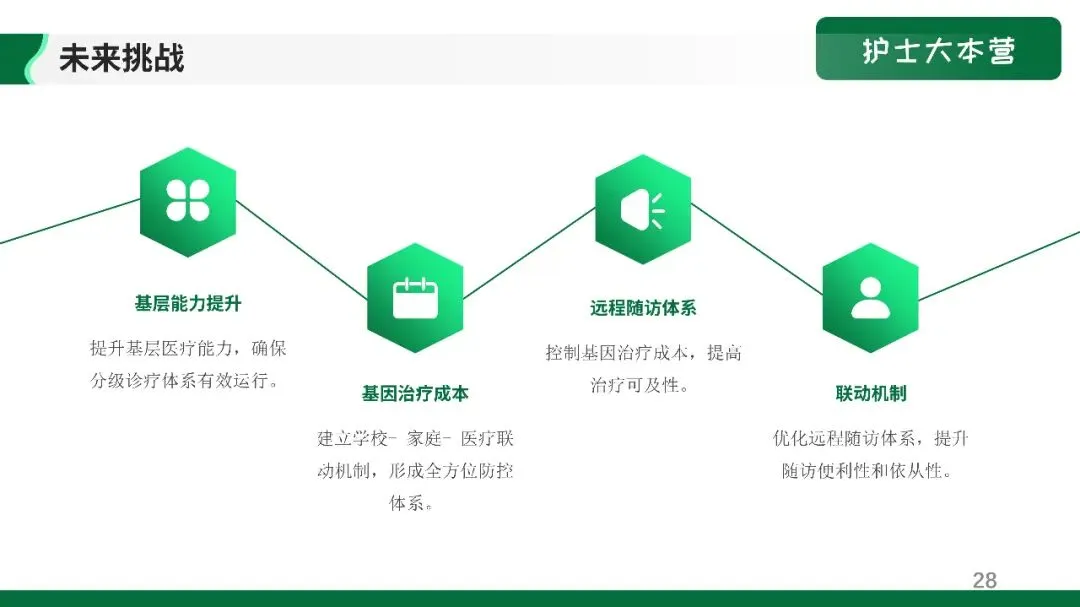 未来挑战

护士大本营

基层能力提升

提升基层医疗能力，确保分级诊疗体系有效运行。

基因治疗成本

建立学校- 家庭- 医疗联动机制，形成全方位防控体系。

远程随访体系

控制基因治疗成本，提高治疗可及性。

联动机制

优化远程随访体系，提升随访便利性和依从性。

28